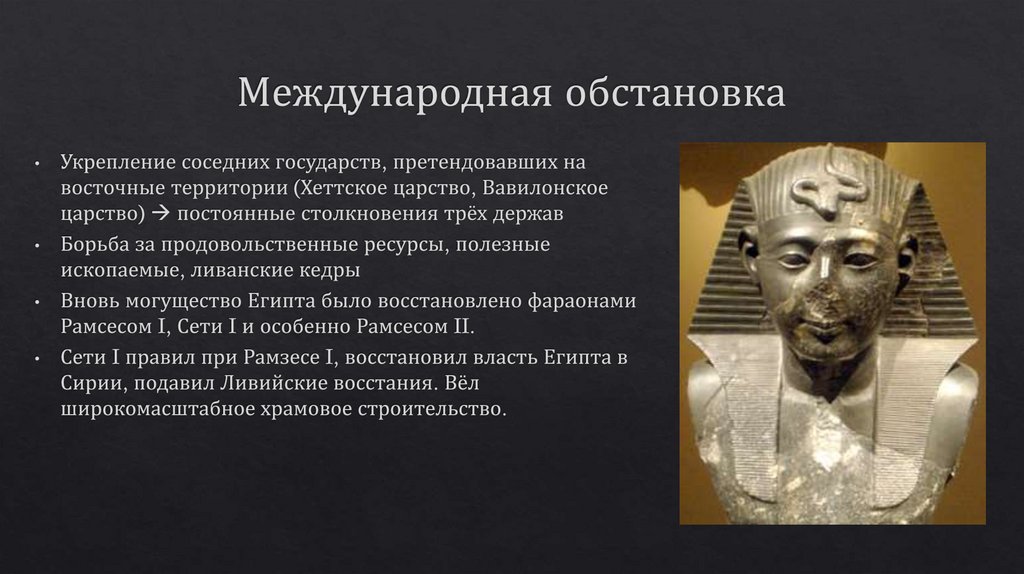 Международная обстановка

• Укрепление соседних государств, претендовавших на восточные территории (Хеттское царство, Вавилонское царство) → постоянные столкновения трёх держав
• Борьба за продовольственные ресурсы, полезные ископаемые, ливанские кедры
• Вновь могущество Египта было восстановлено фараонами Рамсесом I, Сети I и особенно Рамсесом II.
• Сети I правил при Рамзесе I, восстановил власть Египта в Сирии, подавил Ливийские восстания. Вёл широкомасштабное храмовое строительство.